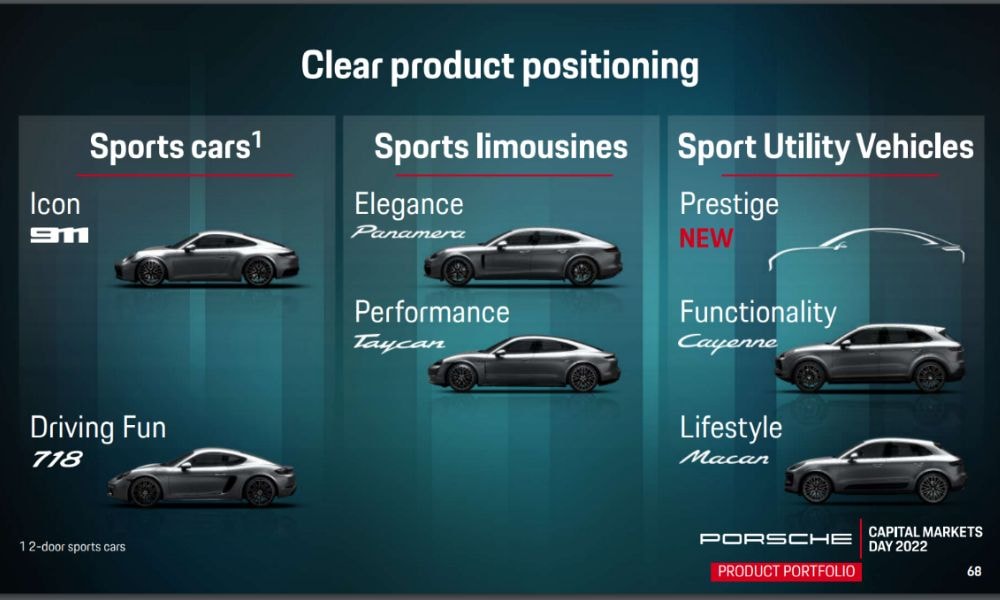 Clear product positioning

Sports cars$^1$

Icon
911

Driving Fun
718

Sports limousines

Elegance
Panamera

Performance
Taycan

Sport Utility Vehicles

Prestige
NEW

Functionality
Cayenne

Lifestyle
Macan

1 2-door sports cars

PORSCHE | CAPITAL MARKETS DAY 2022

PRODUCT PORTFOLIO

68